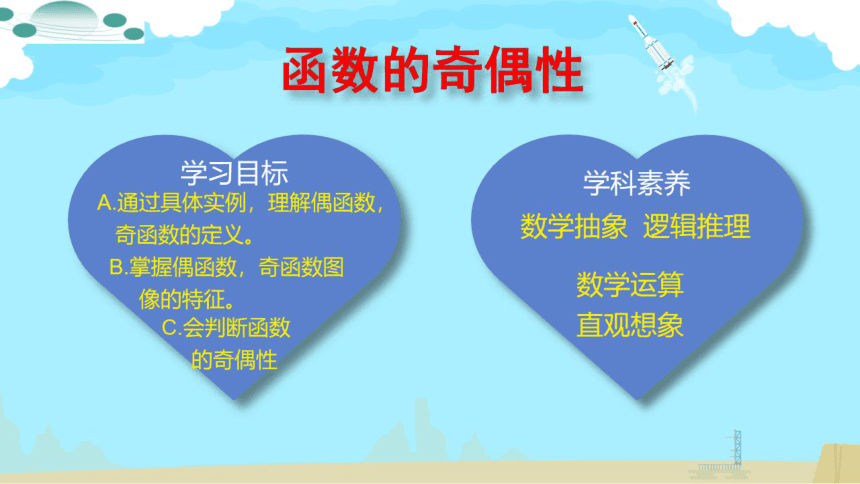 函数的奇偶性

学习目标
A.通过具体实例，理解偶函数，奇函数的定义。
B.掌握偶函数，奇函数图像的特征。
C.会判断函数的奇偶性

学科素养
数学抽象 逻辑推理
数学运算
直观想象